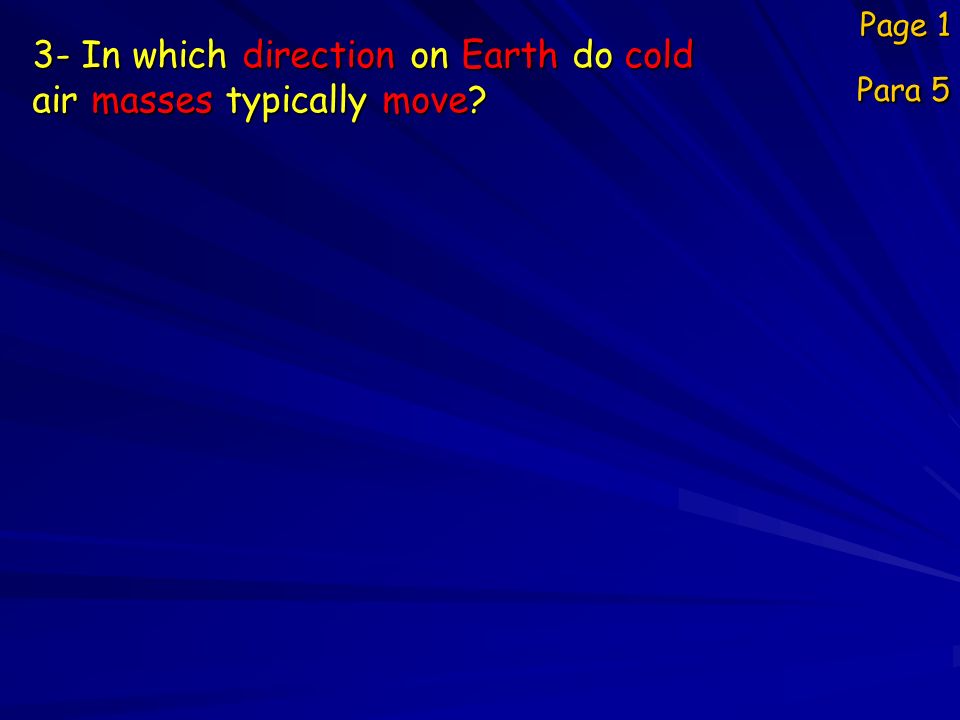 3- In which direction on Earth do cold air masses typically move?

Page 1

Para 5